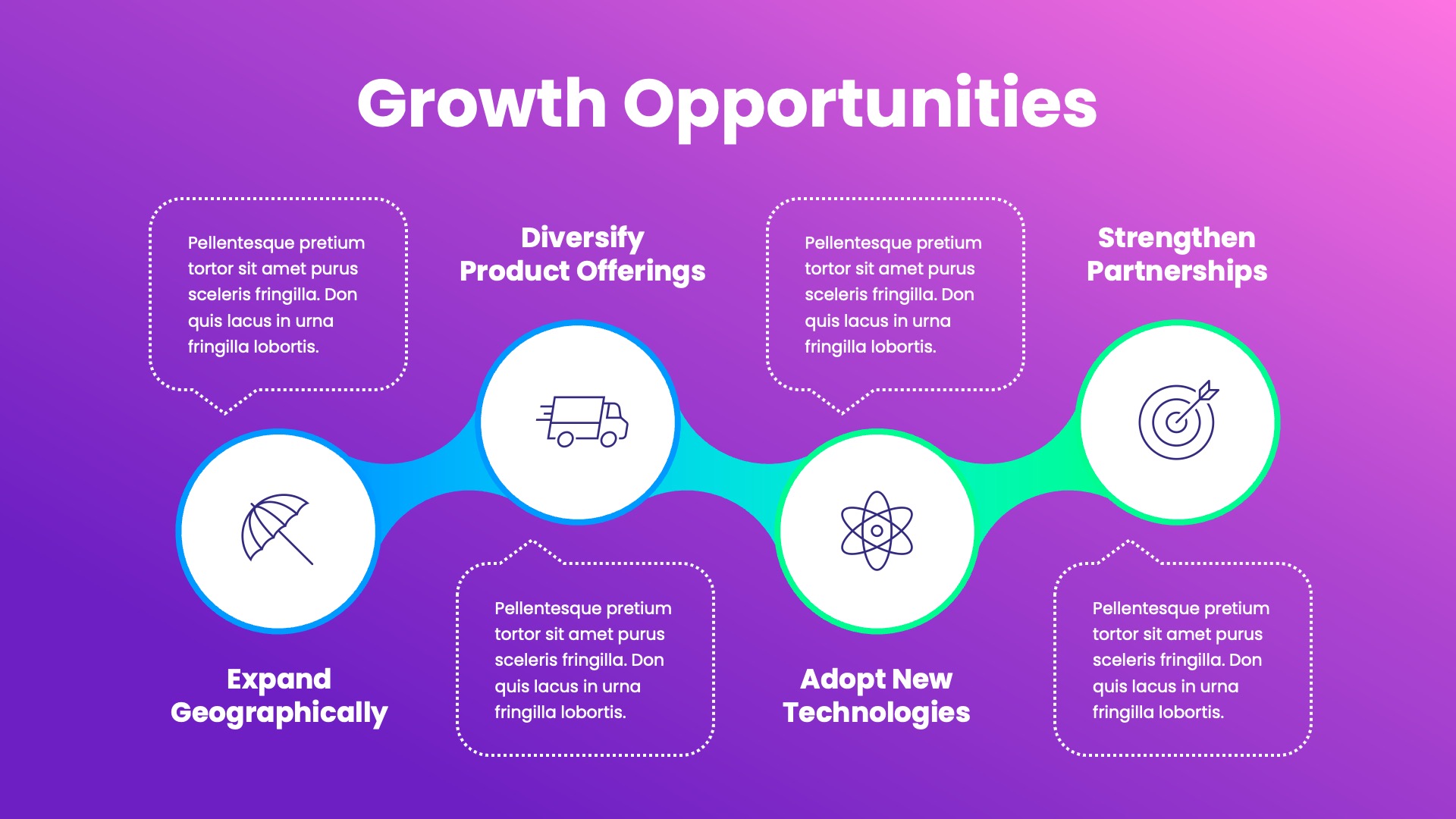 Growth Opportunities

Pellentesque pretium tortor sit amet purus sceleris fringilla. Don quis lacus in urna fringilla lobortis.

Expand Geographically

Diversify Product Offerings

Pellentesque pretium tortor sit amet purus sceleris fringilla. Don quis lacus in urna fringilla lobortis.

Pellentesque pretium tortor sit amet purus sceleris fringilla. Don quis lacus in urna fringilla lobortis.

Adopt New Technologies

Strengthen Partnerships

Pellentesque pretium tortor sit amet purus sceleris fringilla. Don quis lacus in urna fringilla lobortis.